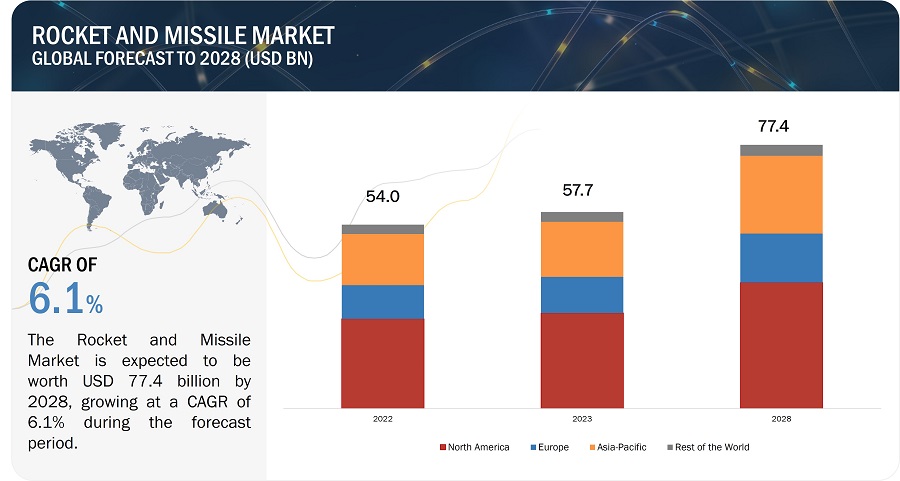 ROCKET AND MISSILE MARKET
GLOBAL FORECAST TO 2028 (USD BN)

CAGR OF
6.1%

The Rocket and Missile Market is expected to be worth USD 77.4 billion by 2028, growing at a CAGR of 6.1% during the forecast period.

54.0
57.7
77.4

2022
2023
2028

North America
Europe
Asia-Pacific
Rest of the World